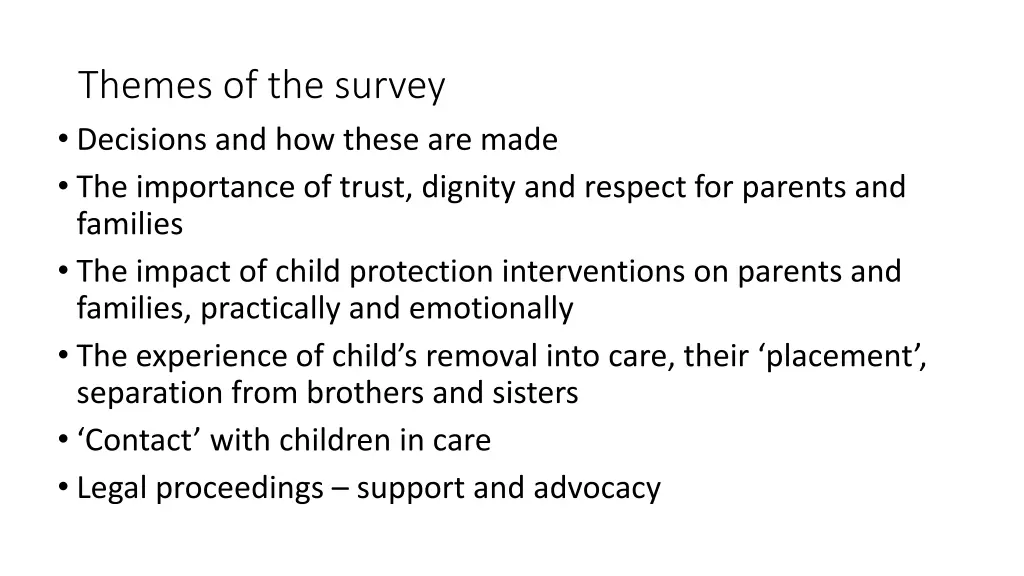 Themes of the survey

• Decisions and how these are made
• The importance of trust, dignity and respect for parents and families
• The impact of child protection interventions on parents and families, practically and emotionally
• The experience of child’s removal into care, their ‘placement’, separation from brothers and sisters
• ‘Contact’ with children in care
• Legal proceedings – support and advocacy